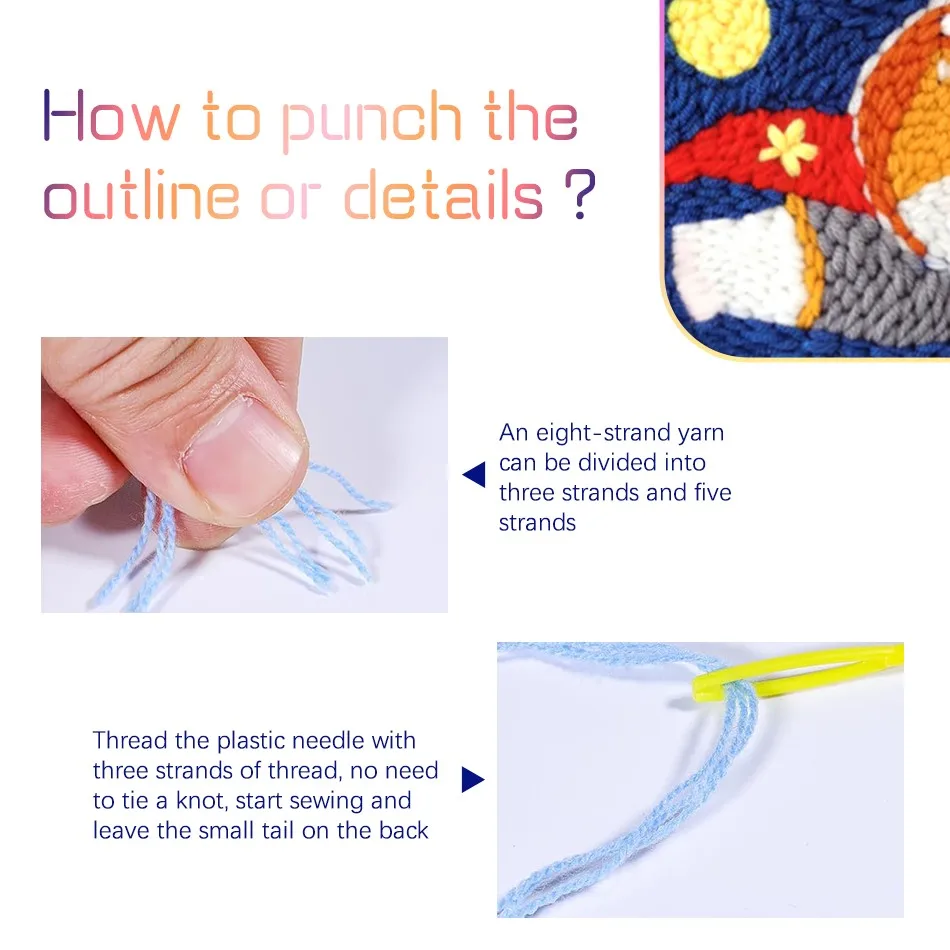 How to punch the outline or details ?

An eight-strand yarn can be divided into three strands and five strands

Thread the plastic needle with three strands of thread, no need to tie a knot, start sewing and leave the small tail on the back